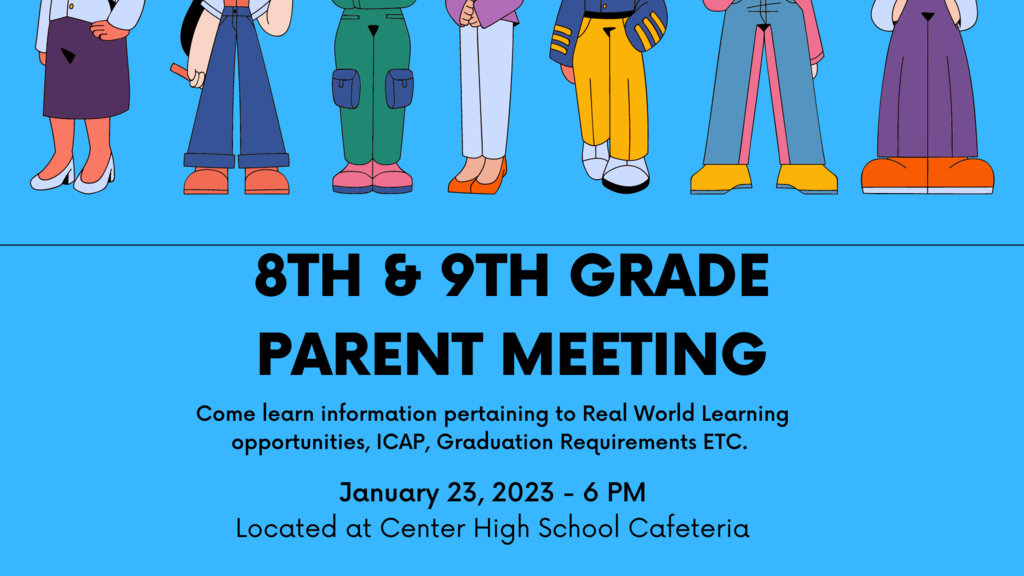 8TH & 9TH GRADE PARENT MEETING

Come learn information pertaining to Real World Learning opportunities, ICAP, Graduation Requirements ETC.

January 23, 2023 - 6 PM
Located at Center High School Cafeteria